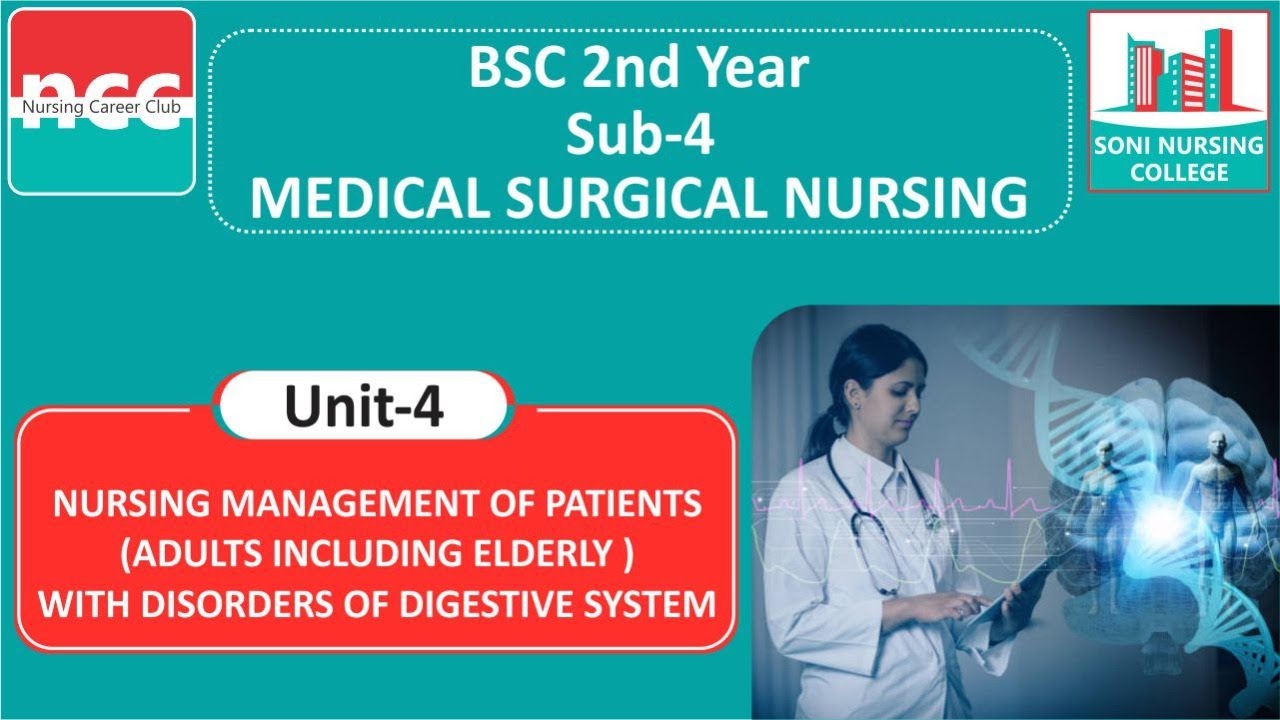 ncc
Nursing Career Club

BSC 2nd Year
Sub-4
MEDICAL SURGICAL NURSING

SONI NURSING COLLEGE

Unit-4

NURSING MANAGEMENT OF PATIENTS (ADULTS INCLUDING ELDERLY ) WITH DISORDERS OF DIGESTIVE SYSTEM